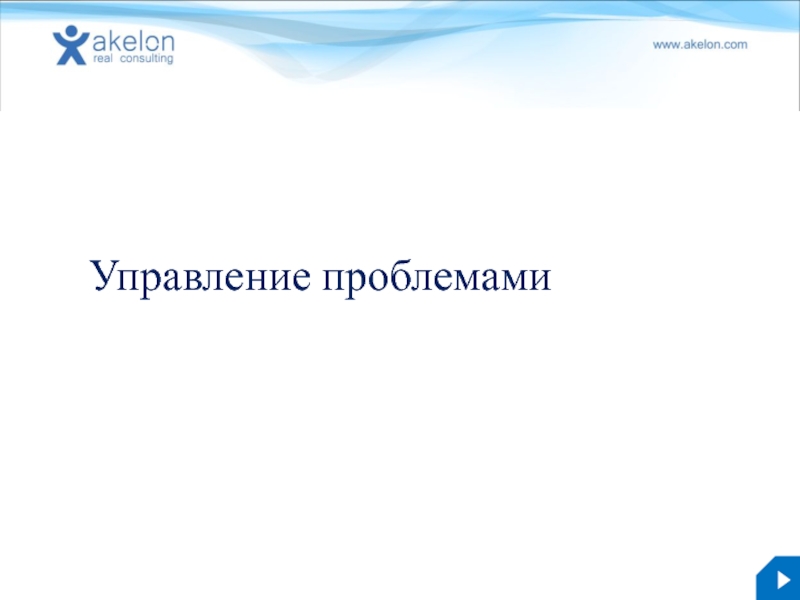 akelon
real consulting

www.akelon.com

Управление проблемами